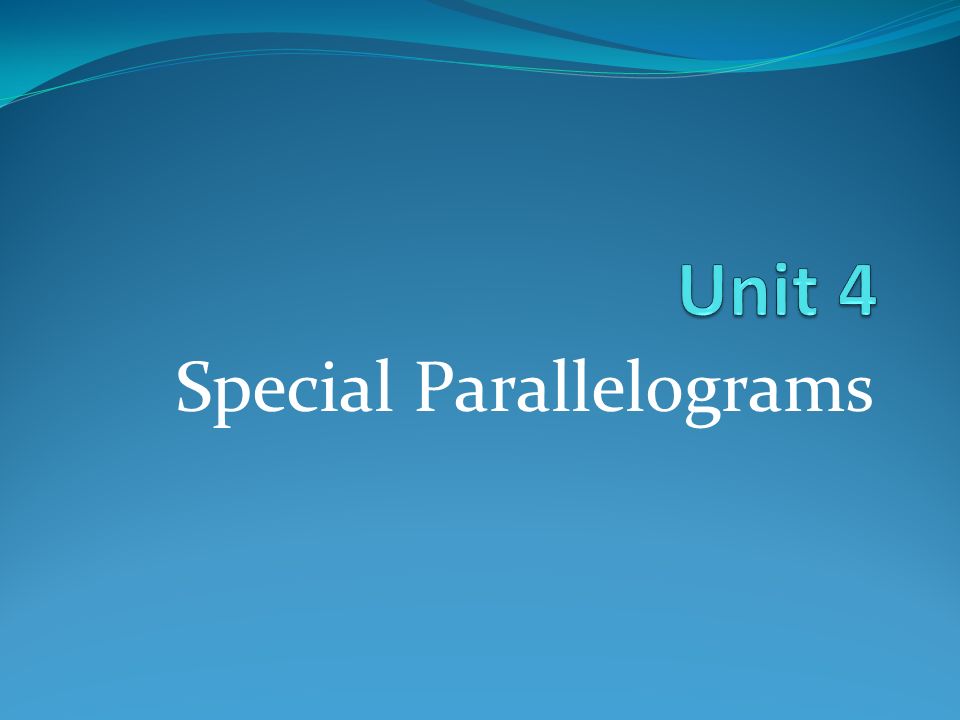 Unit 4

Special Parallelograms